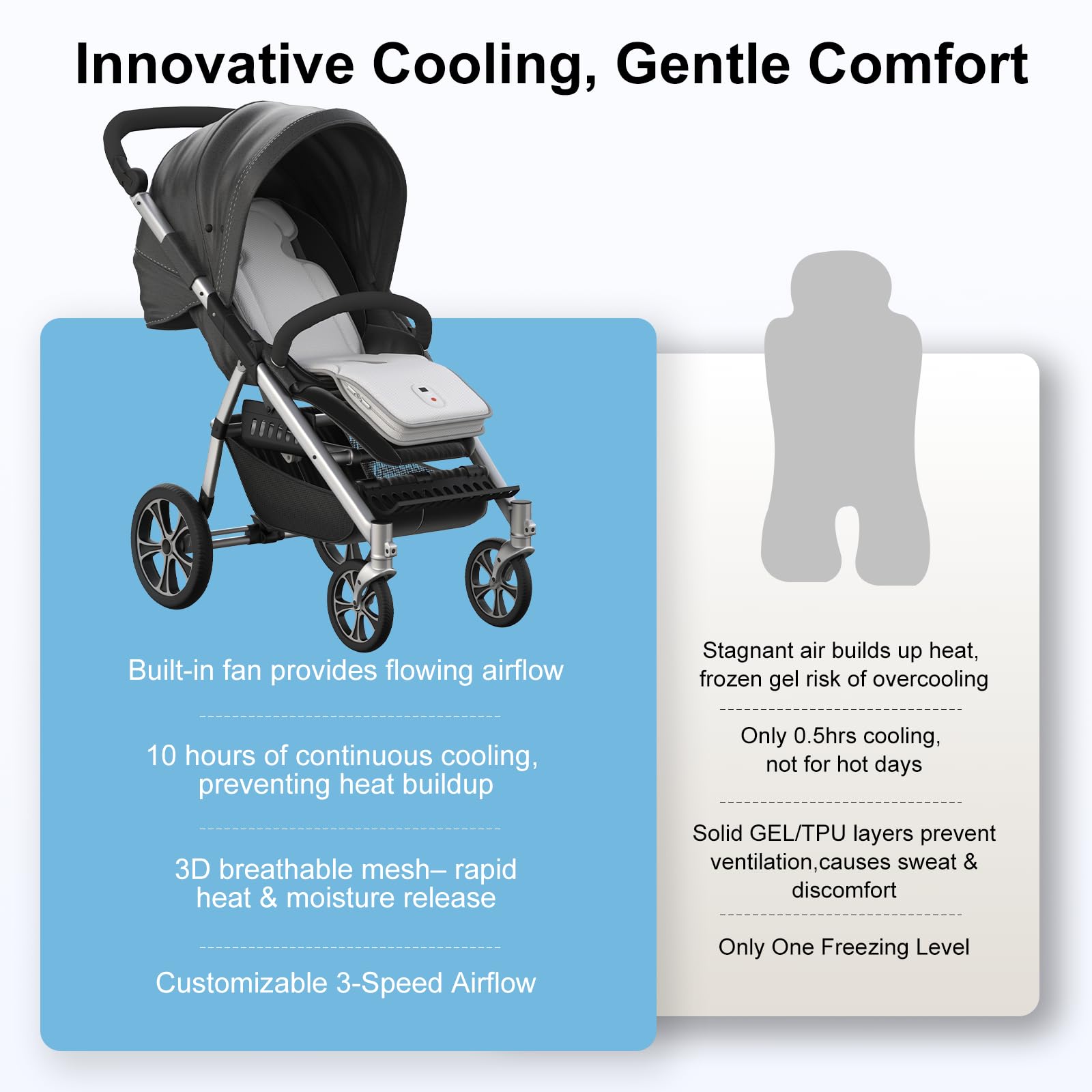 Innovative Cooling, Gentle Comfort

Built-in fan provides flowing airflow

10 hours of continuous cooling, preventing heat buildup

3D breathable mesh– rapid heat & moisture release

Customizable 3-Speed Airflow

Stagnant air builds up heat, frozen gel risk of overcooling

Only 0.5hrs cooling, not for hot days

Solid GEL/TPU layers prevent ventilation,causes sweat & discomfort

Only One Freezing Level